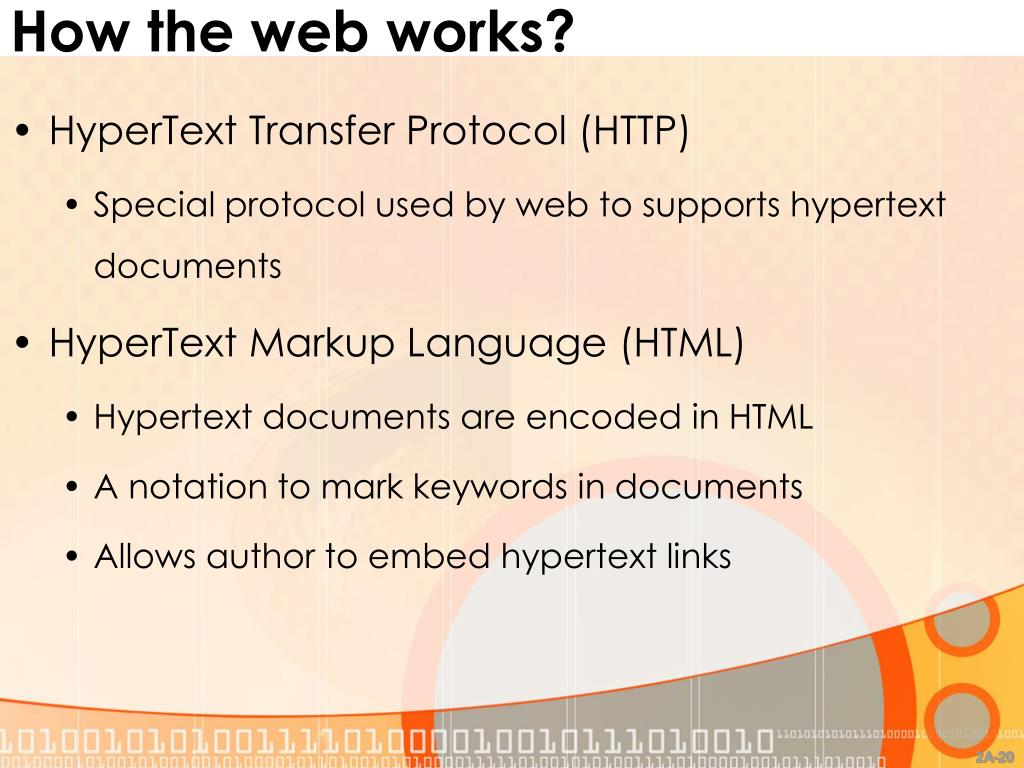 How the web works?

• HyperText Transfer Protocol (HTTP)

• Special protocol used by web to supports hypertext documents

• HyperText Markup Language (HTML)

• Hypertext documents are encoded in HTML

• A notation to mark keywords in documents

• Allows author to embed hypertext links

2A-20